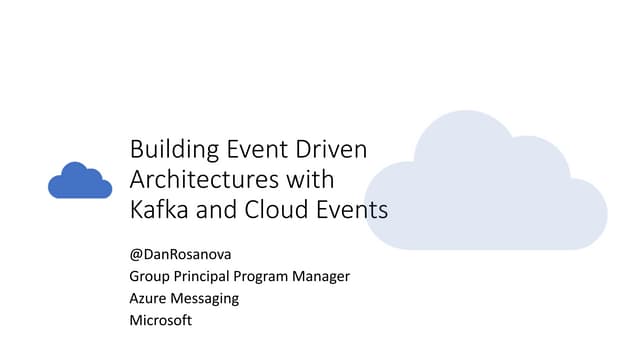 Building Event Driven Architectures with Kafka and Cloud Events

@DanRosanova
Group Principal Program Manager
Azure Messaging
Microsoft